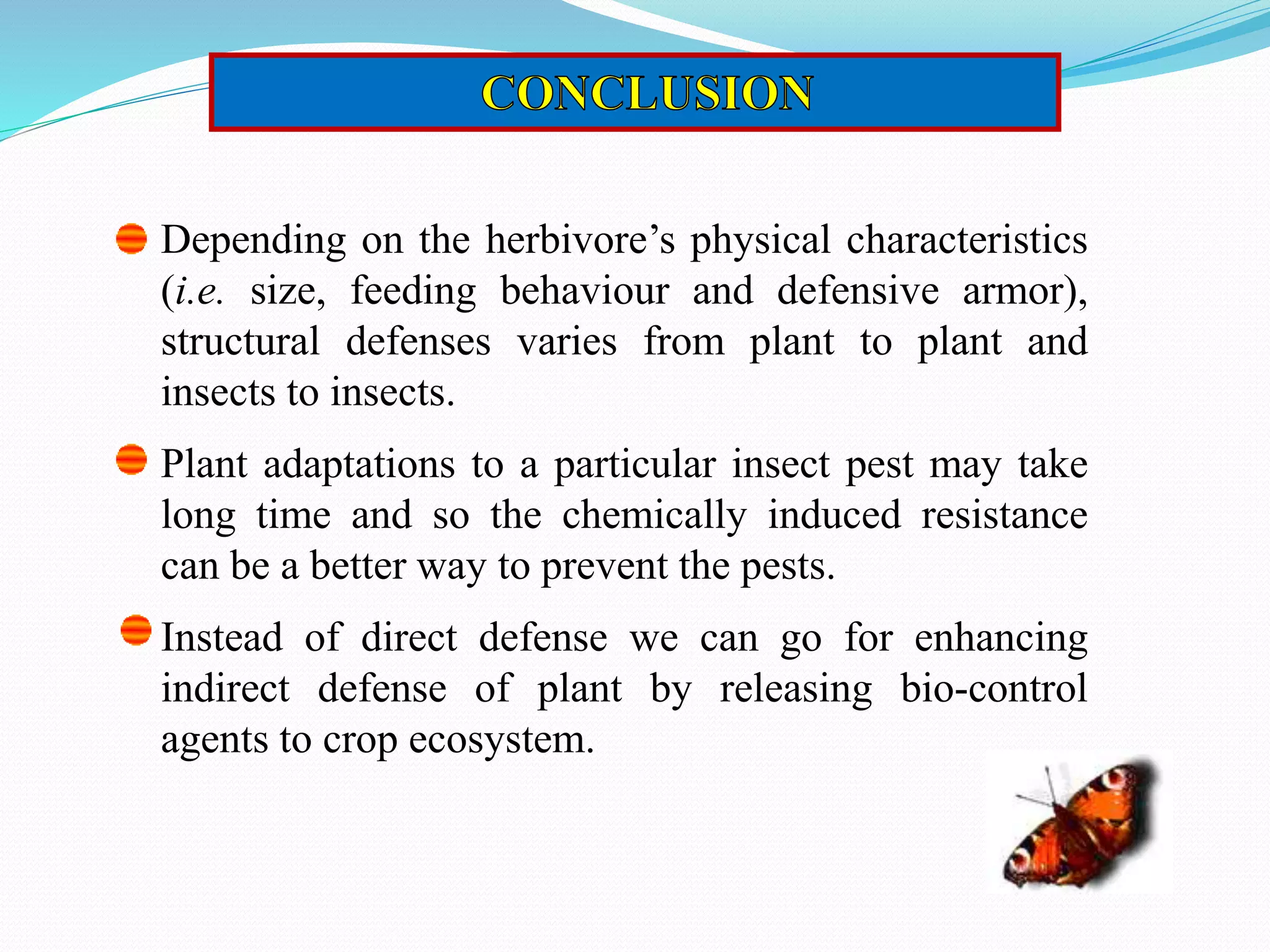 CONCLUSION

Depending on the herbivore’s physical characteristics (i.e. size, feeding behaviour and defensive armor), structural defenses varies from plant to plant and insects to insects.

Plant adaptations to a particular insect pest may take long time and so the chemically induced resistance can be a better way to prevent the pests.

Instead of direct defense we can go for enhancing indirect defense of plant by releasing bio-control agents to crop ecosystem.